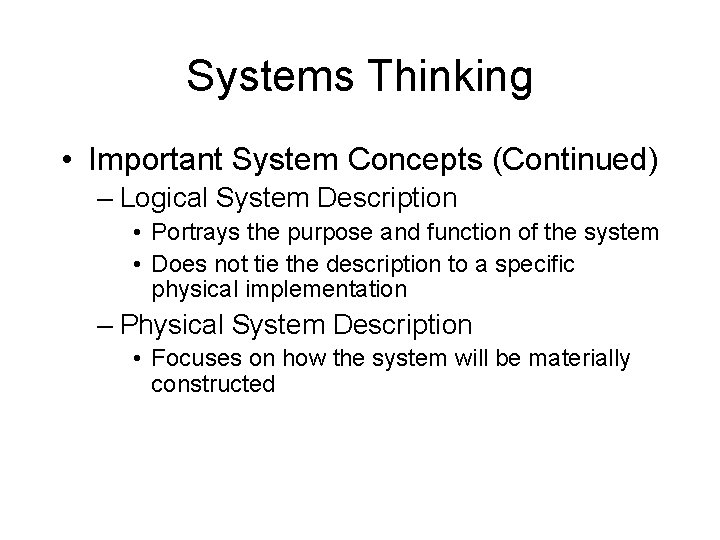 Systems Thinking

• Important System Concepts (Continued)
– Logical System Description
• Portrays the purpose and function of the system
• Does not tie the description to a specific physical implementation
– Physical System Description
• Focuses on how the system will be materially constructed